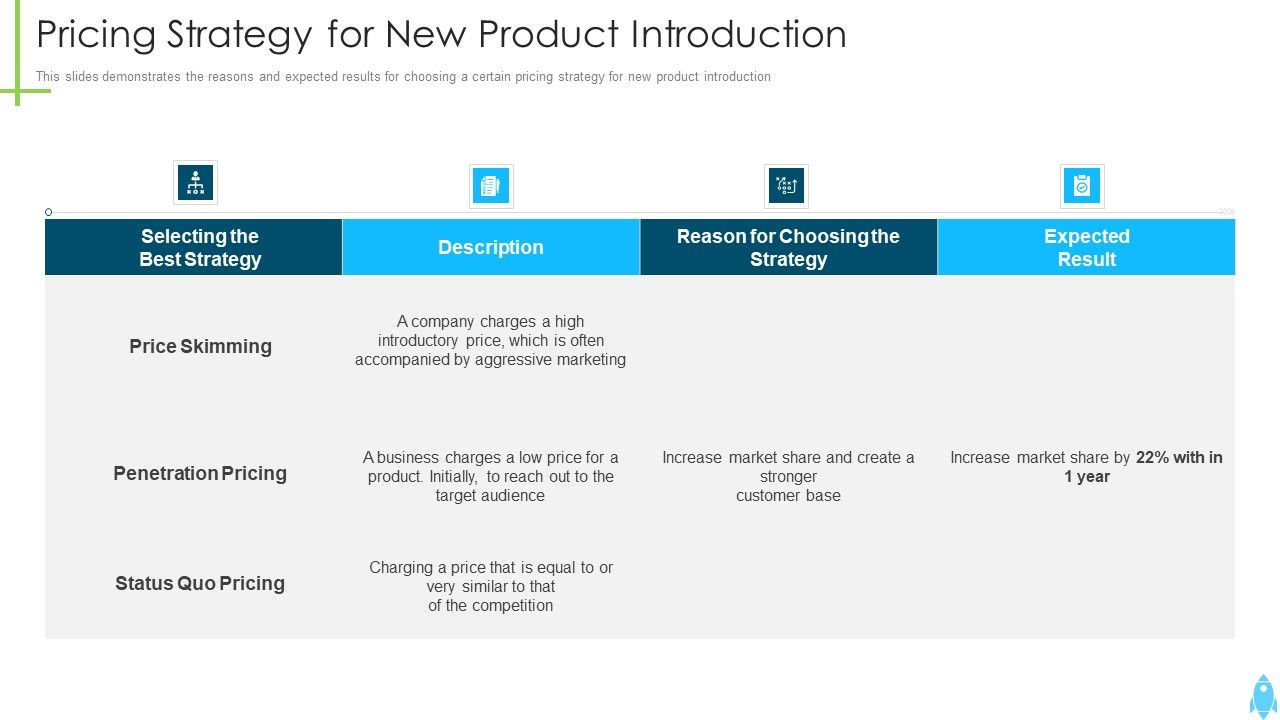 Pricing Strategy for New Product Introduction

This slides demonstrates the reasons and expected results for choosing a certain pricing strategy for new product introduction

| Selecting the Best Strategy | Description | Reason for Choosing the Strategy | Expected Result |
|---|---|---|---|
| Price Skimming | A company charges a high introductory price, which is often accompanied by aggressive marketing | | |
| Penetration Pricing | A business charges a low price for a product. Initially, to reach out to the target audience | Increase market share and create a stronger customer base | Increase market share by 22% with in 1 year |
| Status Quo Pricing | Charging a price that is equal to or very similar to that of the competition | | |